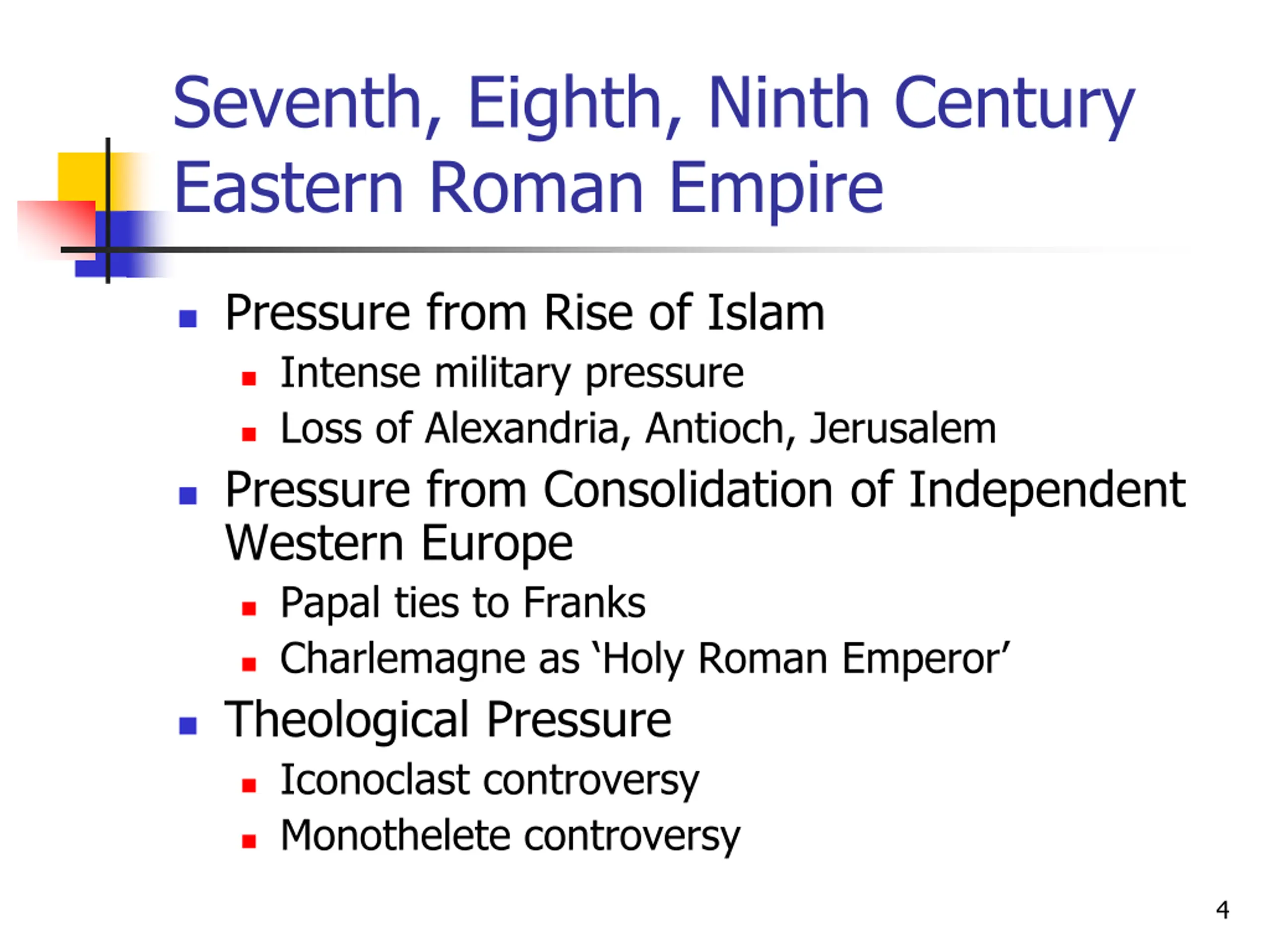 Seventh, Eighth, Ninth Century Eastern Roman Empire

- Pressure from Rise of Islam
  - Intense military pressure
  - Loss of Alexandria, Antioch, Jerusalem
- Pressure from Consolidation of Independent Western Europe
  - Papal ties to Franks
  - Charlemagne as ‘Holy Roman Emperor’
- Theological Pressure
  - Iconoclast controversy
  - Monothelete controversy

4